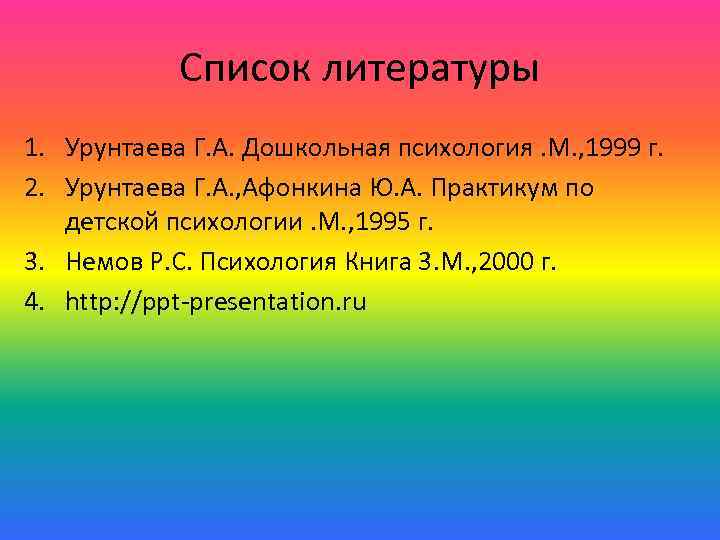 Список литературы

1. Урунтаева Г.А. Дошкольная психология .М.,1999 г.
2. Урунтаева Г.А.,Афонкина Ю.А. Практикум по детской психологии .М.,1995 г.
3. Немов Р.С. Психология Книга 3.М.,2000 г.
4. http://ppt-presentation.ru